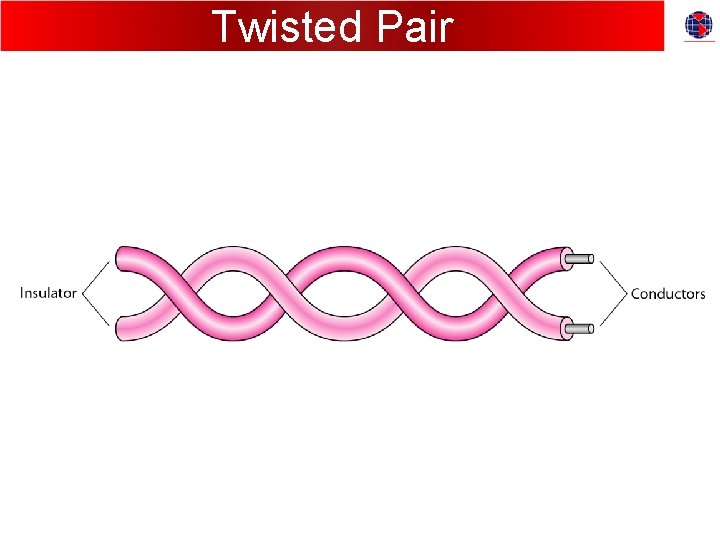 Twisted Pair

Insulator

Conductors